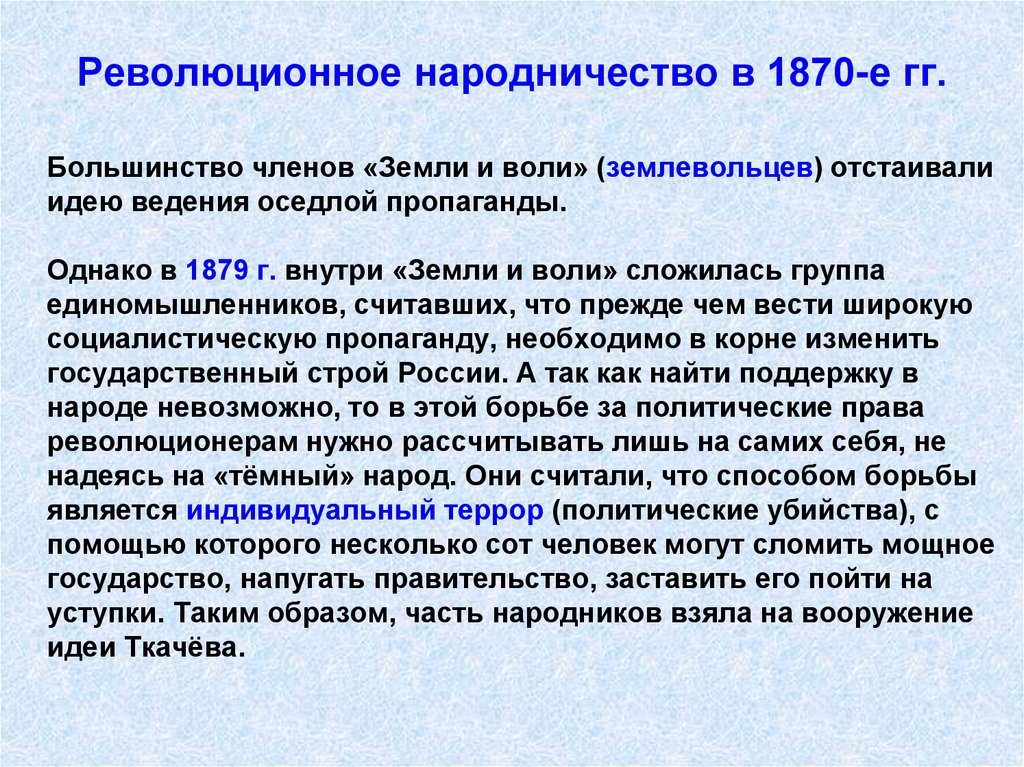 Революционное народничество в 1870-е гг.

Большинство членов «Земли и воли» (землевольцев) отстаивали идею ведения оседлой пропаганды.

Однако в 1879 г. внутри «Земли и воли» сложилась группа единомышленников, считавших, что прежде чем вести широкую социалистическую пропаганду, необходимо в корне изменить государственный строй России. А так как найти поддержку в народе невозможно, то в этой борьбе за политические права революционерам нужно рассчитывать лишь на самих себя, не надеясь на «тёмный» народ. Они считали, что способом борьбы является индивидуальный террор (политические убийства), с помощью которого несколько сот человек могут сломить мощное государство, напугать правительство, заставить его пойти на уступки. Таким образом, часть народников взяла на вооружение идеи Ткачёва.